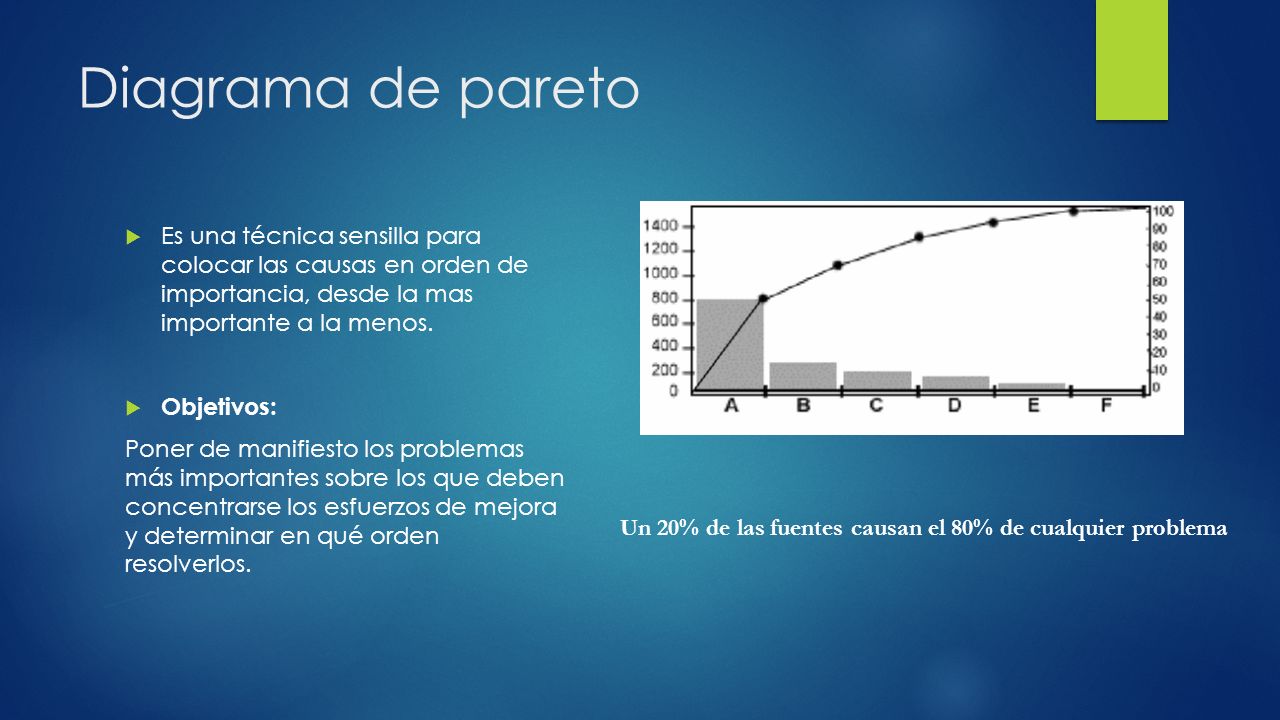 Diagrama de pareto

Es una técnica sensilla para colocar las causas en orden de importancia, desde la mas importante a la menos.

Objetivos:

Poner de manifiesto los problemas más importantes sobre los que deben concentrarse los esfuerzos de mejora y determinar en qué orden resolverlos.

1400
1200
1000
800
600
400
200
0

100
90
80
70
60
50
40
30
20
10
0

A B C D E F

Un 20% de las fuentes causan el 80% de cualquier problema